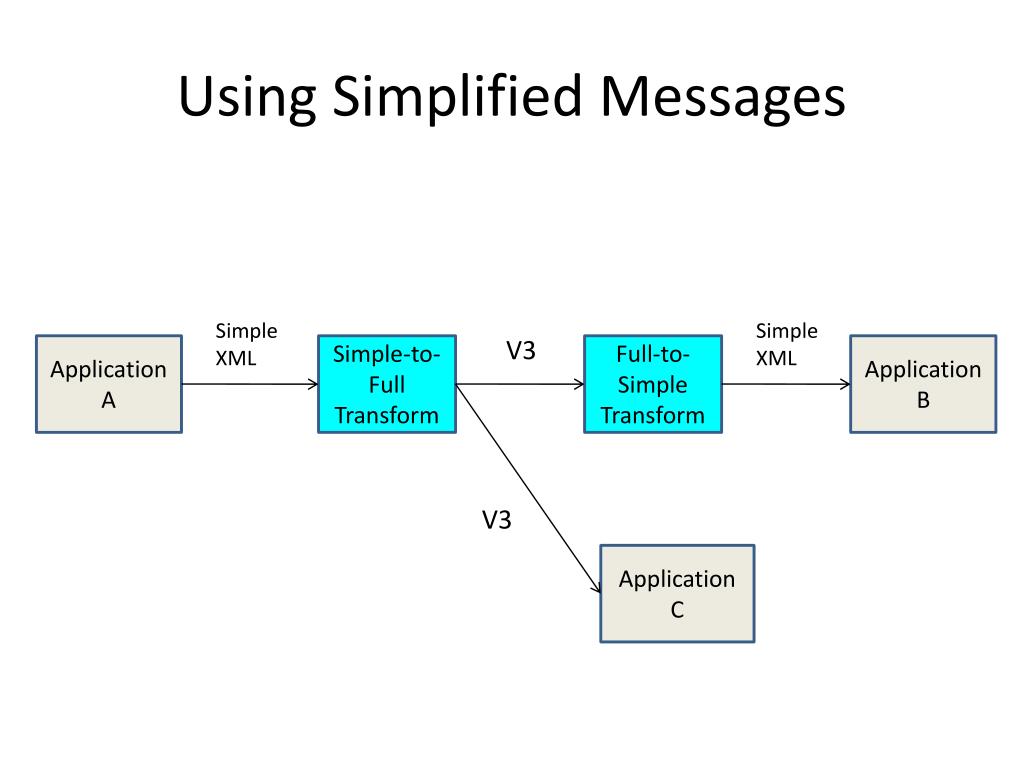 Using Simplified Messages

Application A

Simple XML

Simple-to-Full Transform

V3

Full-to-Simple Transform

Simple XML

Application B

V3

Application C